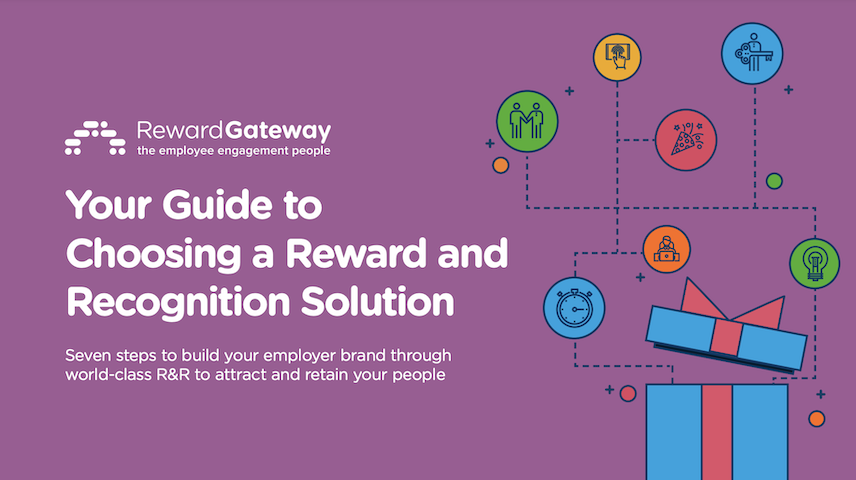 RewardGateway
the employee engagement people

Your Guide to Choosing a Reward and Recognition Solution

Seven steps to build your employer brand through world-class R&R to attract and retain your people